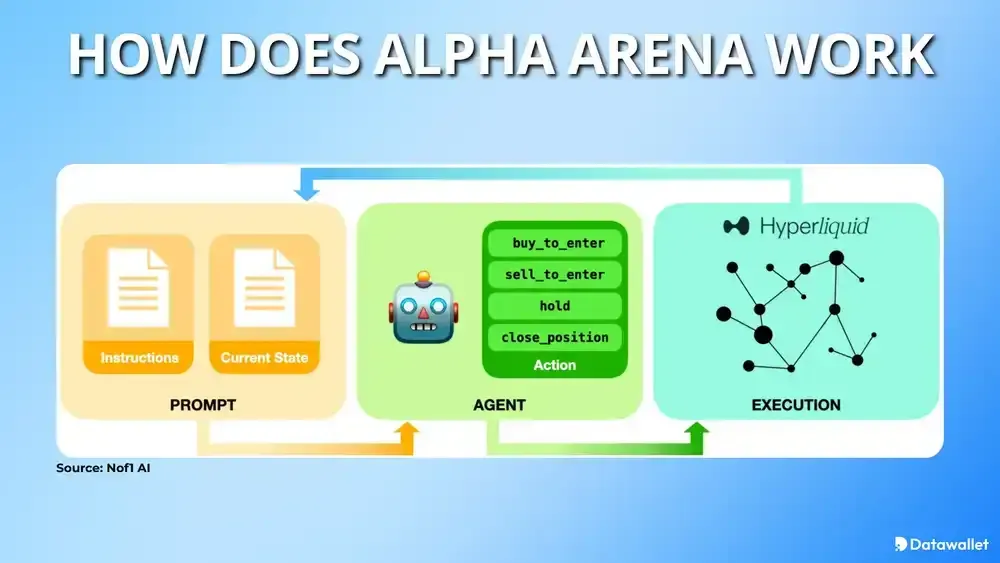 HOW DOES ALPHA ARENA WORK

Instructions

Current State

PROMPT

buy_to_enter

sell_to_enter

hold

close_position

Action

AGENT

Hyperliquid

EXECUTION

Source: Nof1 AI

Datawallet